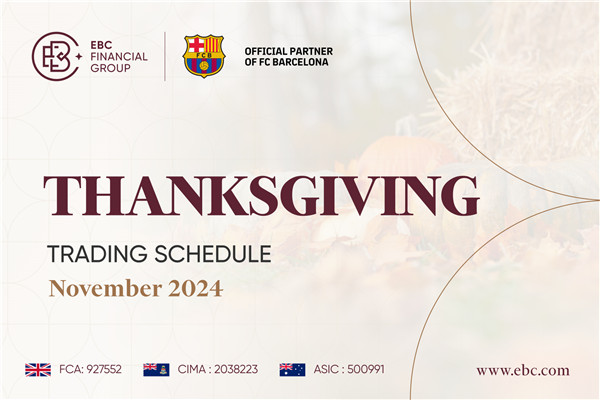 EBC FINANCIAL GROUP

FCB

OFFICIAL PARTNER OF FC BARCELONA

THANKSGIVING

TRADING SCHEDULE

November 2024

FCA: 927552

CIMA : 2038223

ASIC : 500991

www.ebc.com